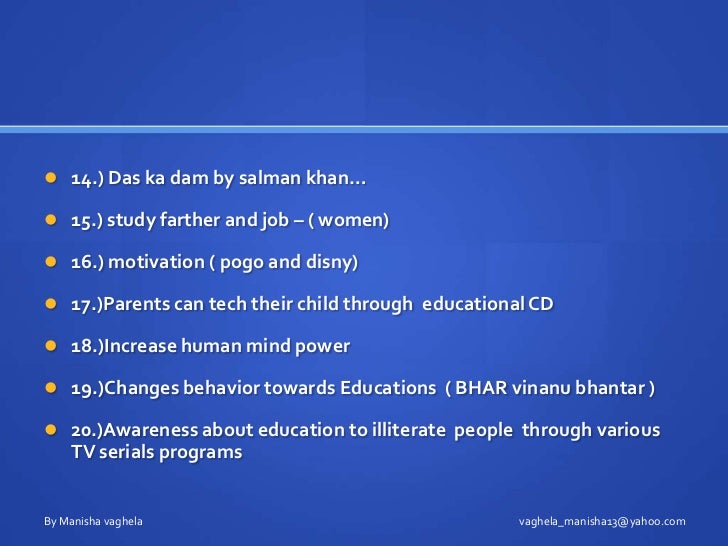 14.) Das ka dam by salman khan…

15.) study farther and job – ( women)

16.) motivation ( pogo and disny)

17.)Parents can tech their child through educational CD

18.)Increase human mind power

19.)Changes behavior towards Educations ( BHAR vinanu bhantar )

20.)Awareness about education to illiterate people through various TV serials programs

By Manisha vaghela

vaghela_manisha13@yahoo.com